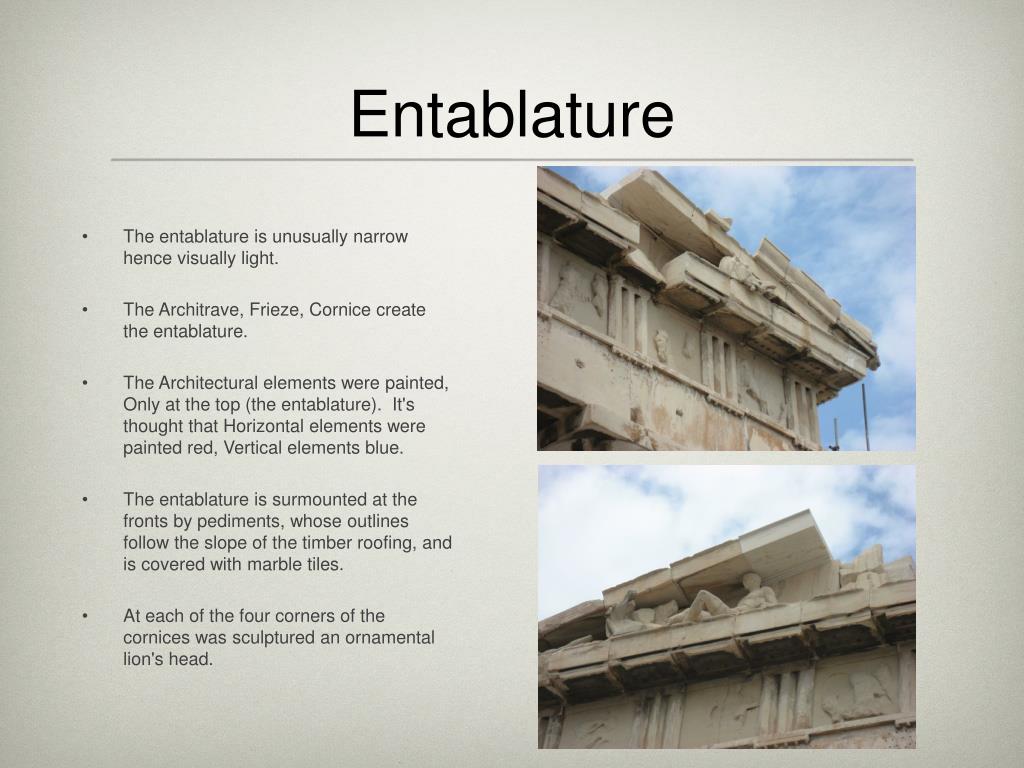 Entablature

• The entablature is unusually narrow hence visually light.

• The Architrave, Frieze, Cornice create the entablature.

• The Architectural elements were painted, Only at the top (the entablature). It's thought that Horizontal elements were painted red, Vertical elements blue.

• The entablature is surmounted at the fronts by pediments, whose outlines follow the slope of the timber roofing, and is covered with marble tiles.

• At each of the four corners of the cornices was sculptured an ornamental lion's head.